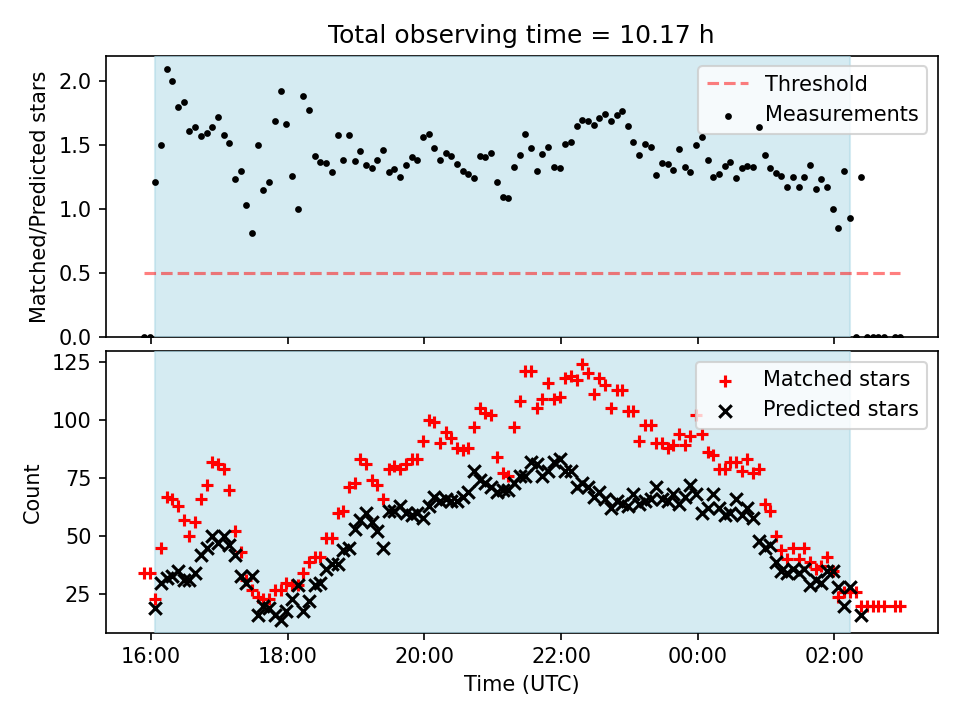 Total observing time = 10.17 h

Matched/Predicted stars

2.0
1.5
1.0
0.5
0.0

Threshold
Measurements

Count

125
100
75
50
25

Matched stars
Predicted stars

16:00
18:00
20:00
22:00
00:00
02:00

Time (UTC)